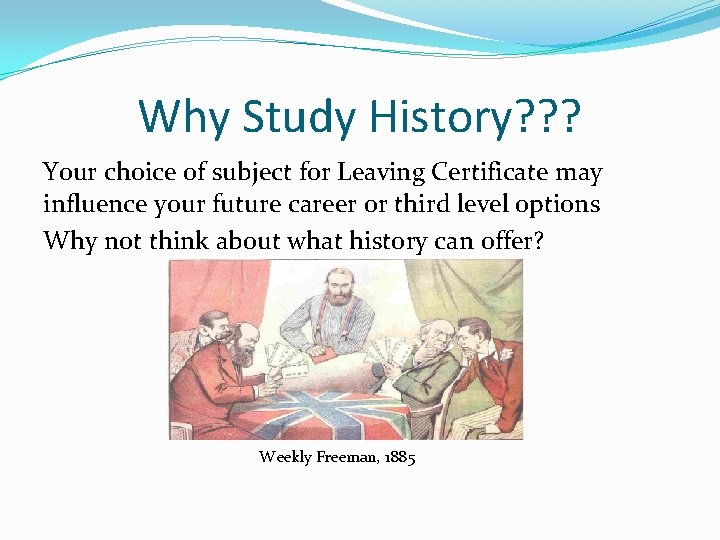 Why Study History???

Your choice of subject for Leaving Certificate may influence your future career or third level options

Why not think about what history can offer?

Weekly Freeman, 1885